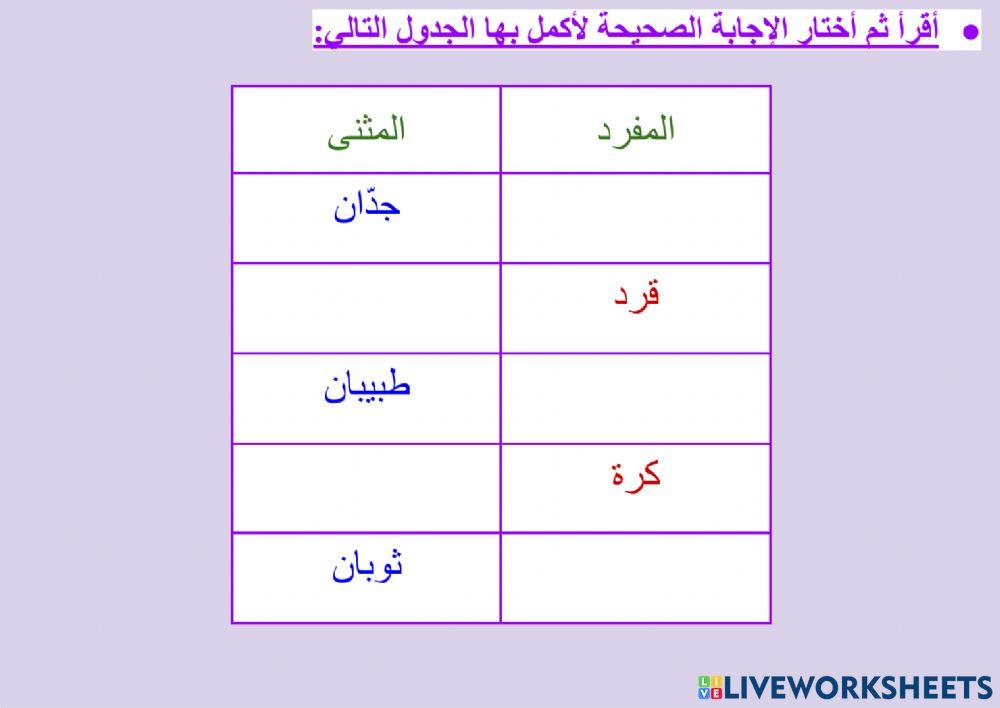 • أقرأ ثم أختار الإجابة الصحيحة لأكمل بها الجدول التالي:

| المفرد | المثنى |
|---|---|
| | جدّان |
| قرد | |
| | طبيبان |
| كرة | |
| | ثوبان |

LIVEWORKSHEETS